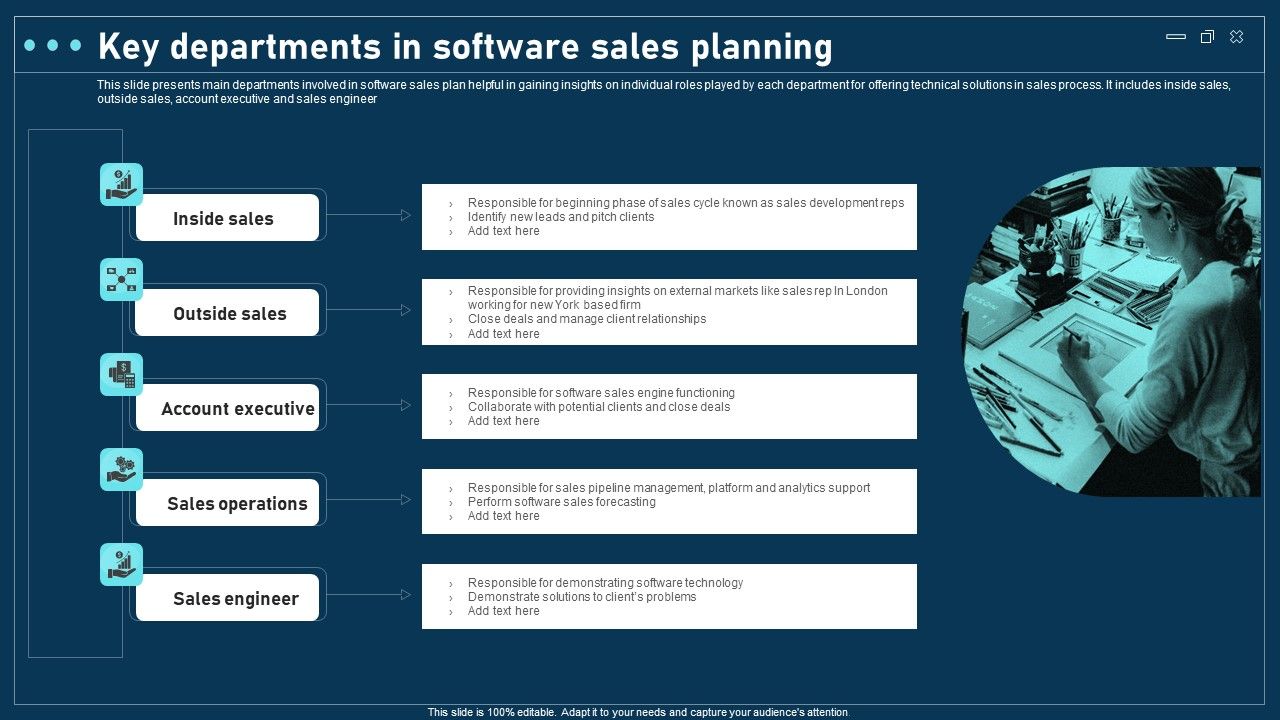 Key departments in software sales planning

This slide presents main departments involved in software sales plan helpful in gaining insights on individual roles played by each department for offering technical solutions in sales process. It includes inside sales, outside sales, account executive and sales engineer

Inside sales

› Responsible for beginning phase of sales cycle known as sales development reps
› Identify new leads and pitch clients
› Add text here

Outside sales

› Responsible for providing insights on external markets like sales rep In London working for new York based firm
› Close deals and manage client relationships
› Add text here

Account executive

› Responsible for software sales engine functioning
› Collaborate with potential clients and close deals
› Add text here

Sales operations

› Responsible for sales pipeline management, platform and analytics support
› Perform software sales forecasting
› Add text here

Sales engineer

› Responsible for demonstrating software technology
› Demonstrate solutions to client's problems
› Add text here

This slide is 100% editable. Adapt it to your needs and capture your audience's attention.